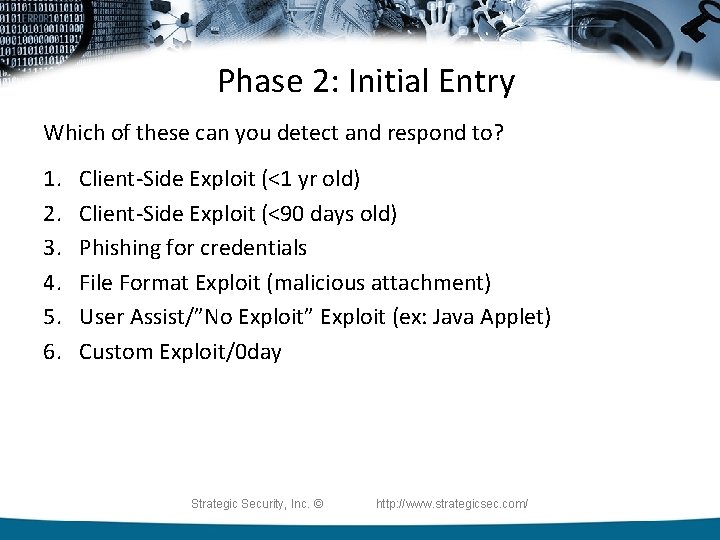 Phase 2: Initial Entry

Which of these can you detect and respond to?

1. Client-Side Exploit (<1 yr old)
2. Client-Side Exploit (<90 days old)
3. Phishing for credentials
4. File Format Exploit (malicious attachment)
5. User Assist/"No Exploit" Exploit (ex: Java Applet)
6. Custom Exploit/0day

Strategic Security, Inc. © http://www.strategicsec.com/